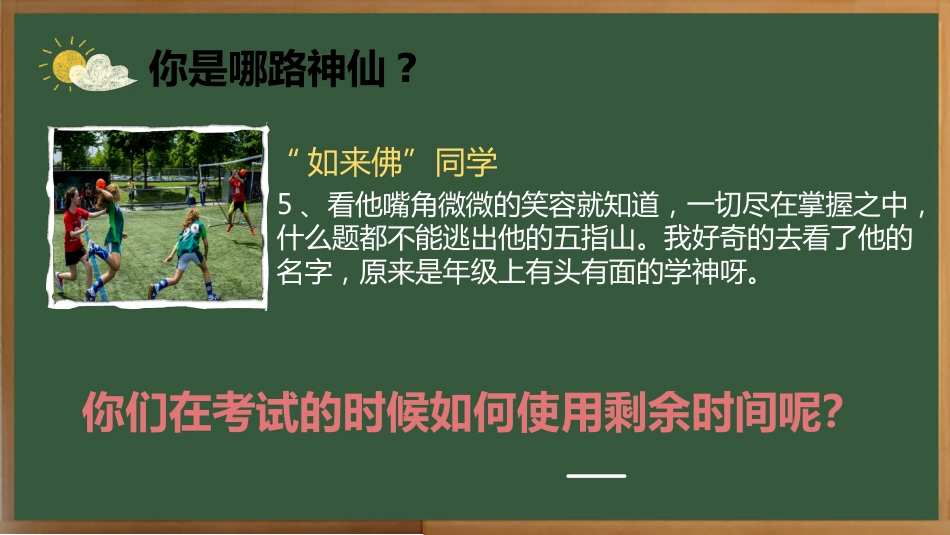 你是哪路神仙？

“如来佛”同学

5、看他嘴角微微的笑容就知道，一切尽在掌握之中，什么题都不能逃出他的五指山。我好奇的去看了他的名字，原来是年级上有头有面的学神呀。

你们在考试的时候如何使用剩余时间呢?